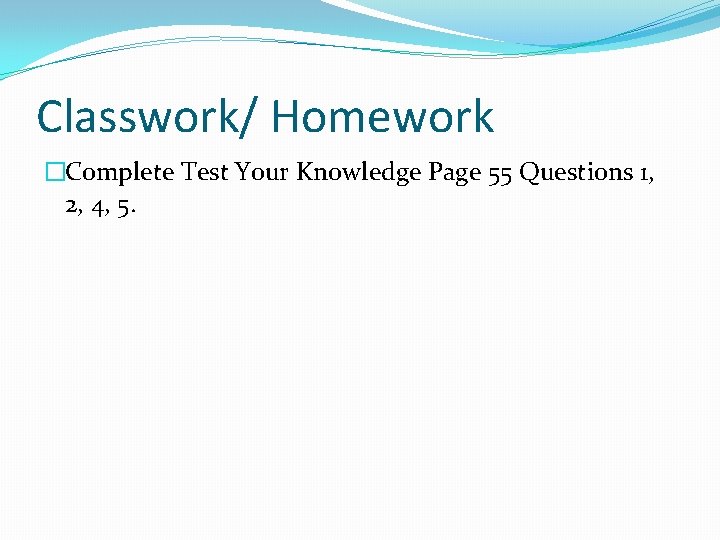 Classwork/ Homework

Complete Test Your Knowledge Page 55 Questions 1, 2, 4, 5.